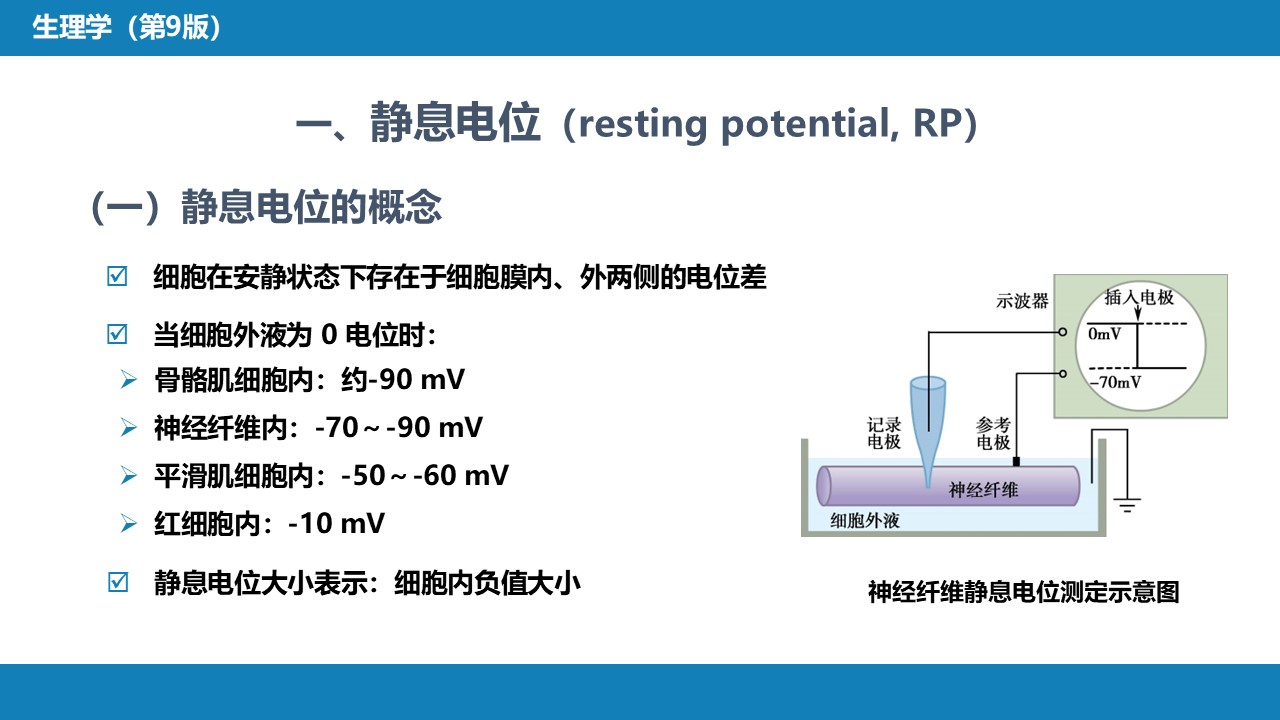 生理学（第9版）

一、静息电位（resting potential, RP）

（一）静息电位的概念

☑ 细胞在安静状态下存在于细胞膜内、外两侧的电位差

☑ 当细胞外液为 0 电位时：

➢ 骨骼肌细胞内：约-90 mV

➢ 神经纤维内：-70～-90 mV

➢ 平滑肌细胞内：-50～-60 mV

➢ 红细胞内：-10 mV

☑ 静息电位大小表示：细胞内负值大小

示波器

插入电极

0mV

−70mV

记录电极

参考电极

神经纤维

细胞外液

神经纤维静息电位测定示意图